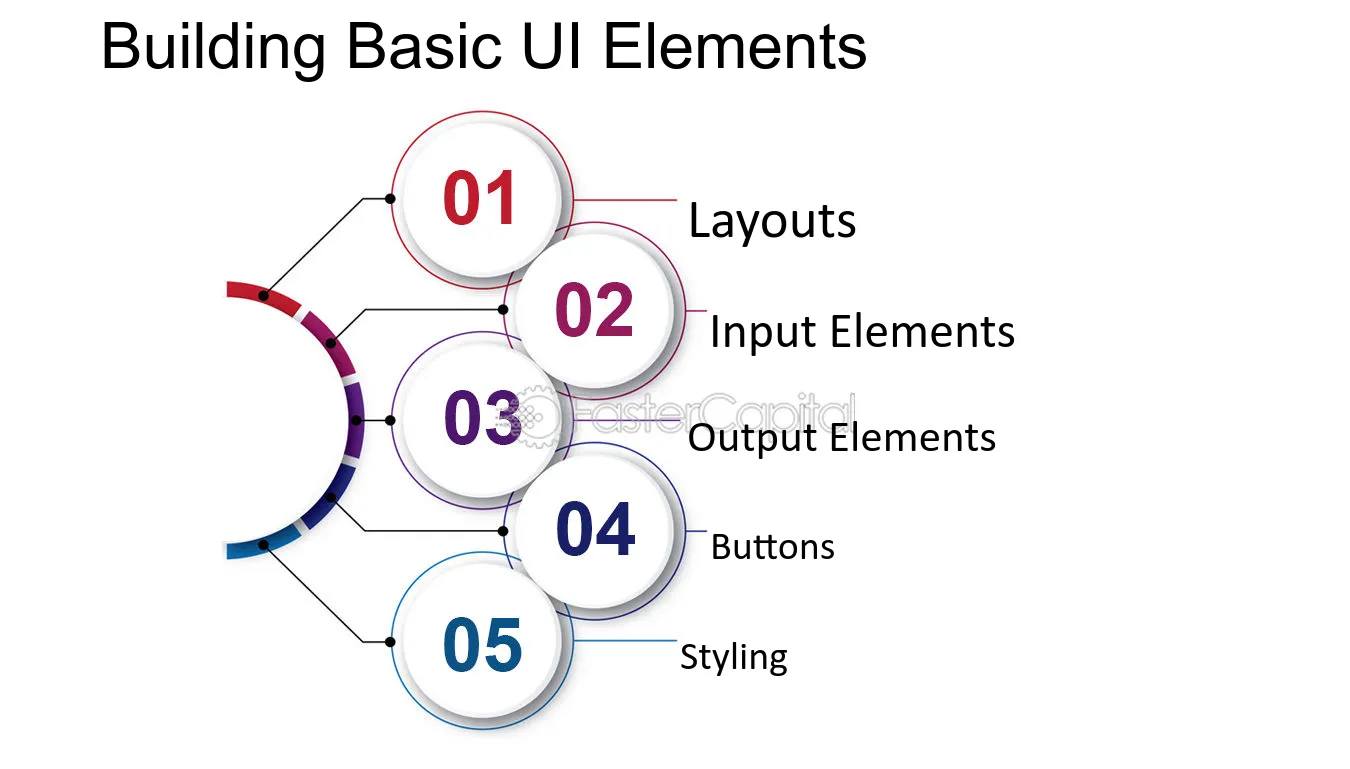 Building Basic UI Elements

01
Layouts

02
Input Elements

03
Output Elements

04
Buttons

05
Styling

FasterCapital